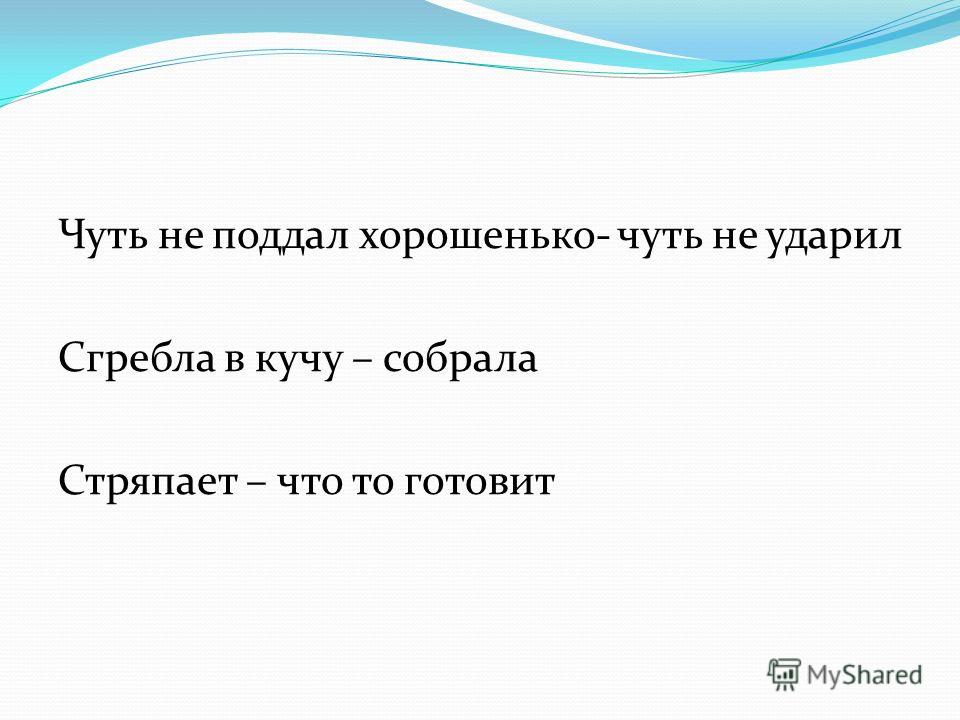 Чуть не поддал хорошенько- чуть не ударил

Сгребла в кучу – собрала

Стряпает – что то готовит

MyShared